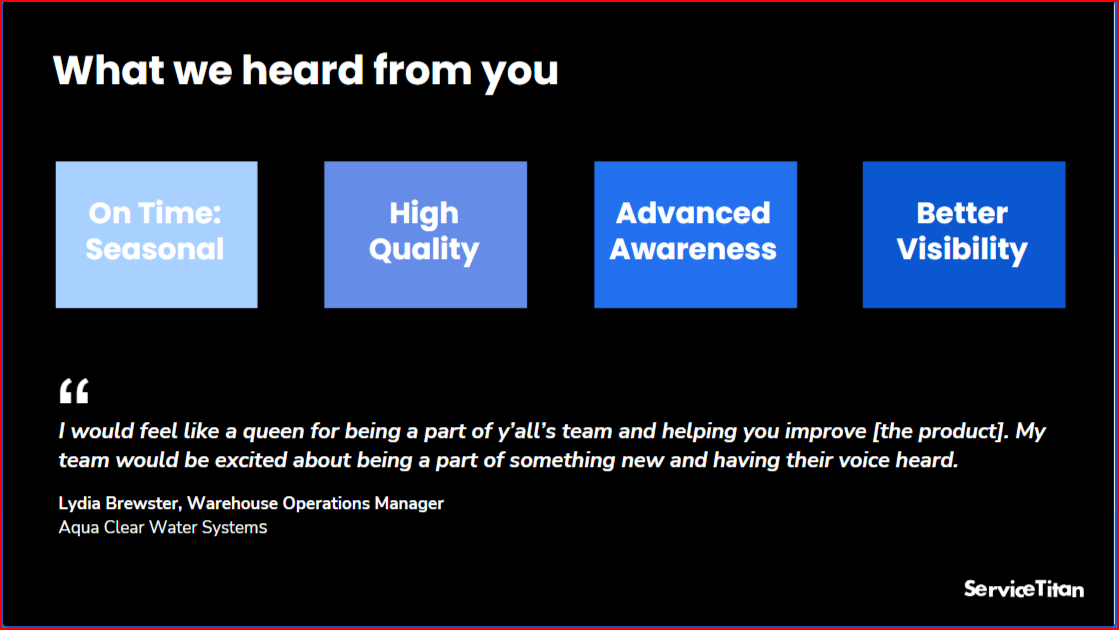 What we heard from you

On Time: Seasonal

High Quality

Advanced Awareness

Better Visibility

“

I would feel like a queen for being a part of y’all’s team and helping you improve [the product]. My team would be excited about being a part of something new and having their voice heard.

Lydia Brewster, Warehouse Operations Manager
Aqua Clear Water Systems

ServiceTitan